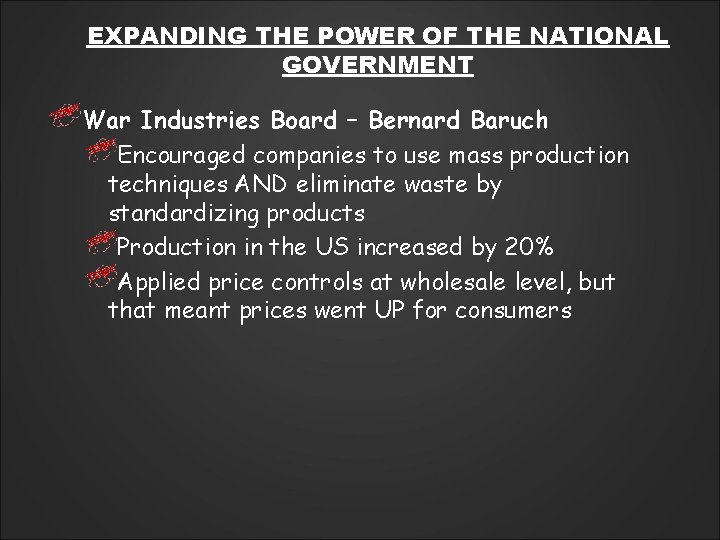 EXPANDING THE POWER OF THE NATIONAL GOVERNMENT

War Industries Board – Bernard Baruch

Encouraged companies to use mass production techniques AND eliminate waste by standardizing products

Production in the US increased by 20%

Applied price controls at wholesale level, but that meant prices went UP for consumers